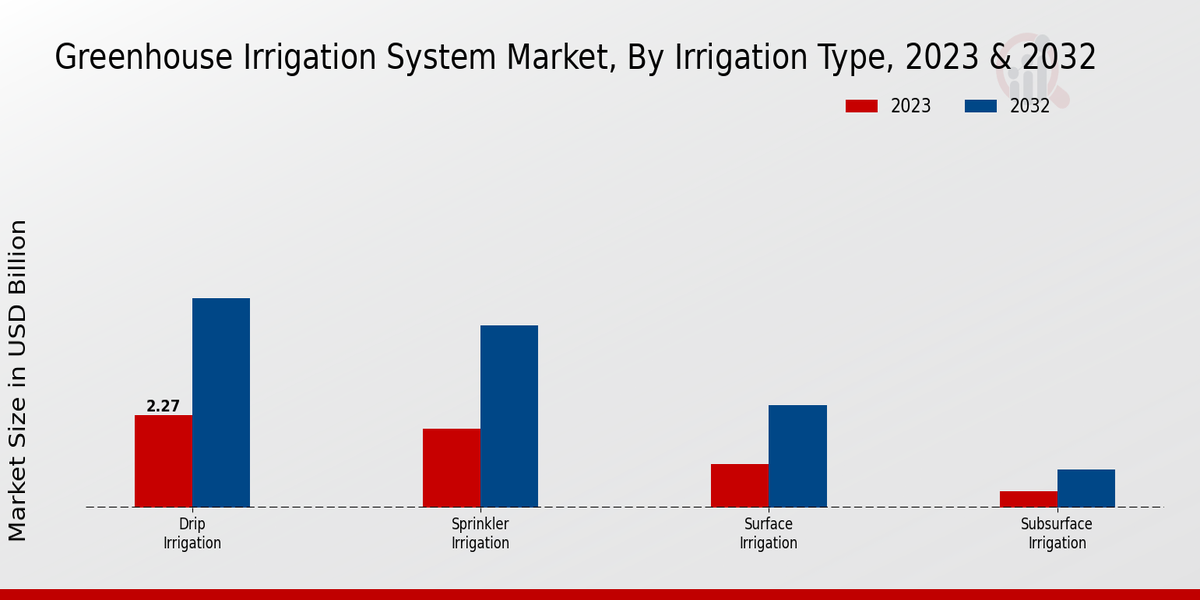 Greenhouse Irrigation System Market, By Irrigation Type, 2023 & 2032

2023
2032

Market Size in USD Billion

2.27

Drip Irrigation

Sprinkler Irrigation

Surface Irrigation

Subsurface Irrigation